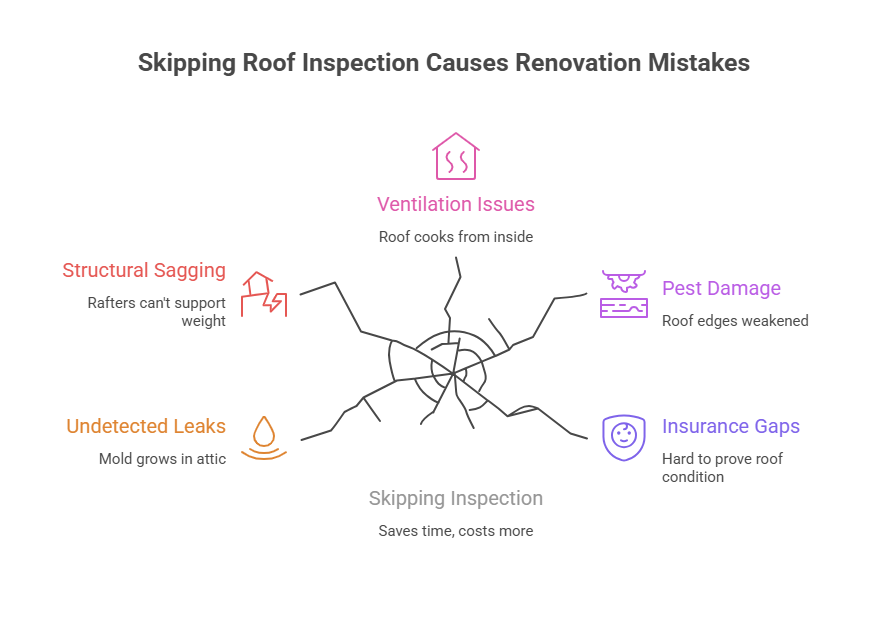 Skipping Roof Inspection Causes Renovation Mistakes

Ventilation Issues

Roof cooks from inside

Structural Sagging

Rafters can't support weight

Pest Damage

Roof edges weakened

Undetected Leaks

Mold grows in attic

Insurance Gaps

Hard to prove roof condition

Skipping Inspection

Saves time, costs more